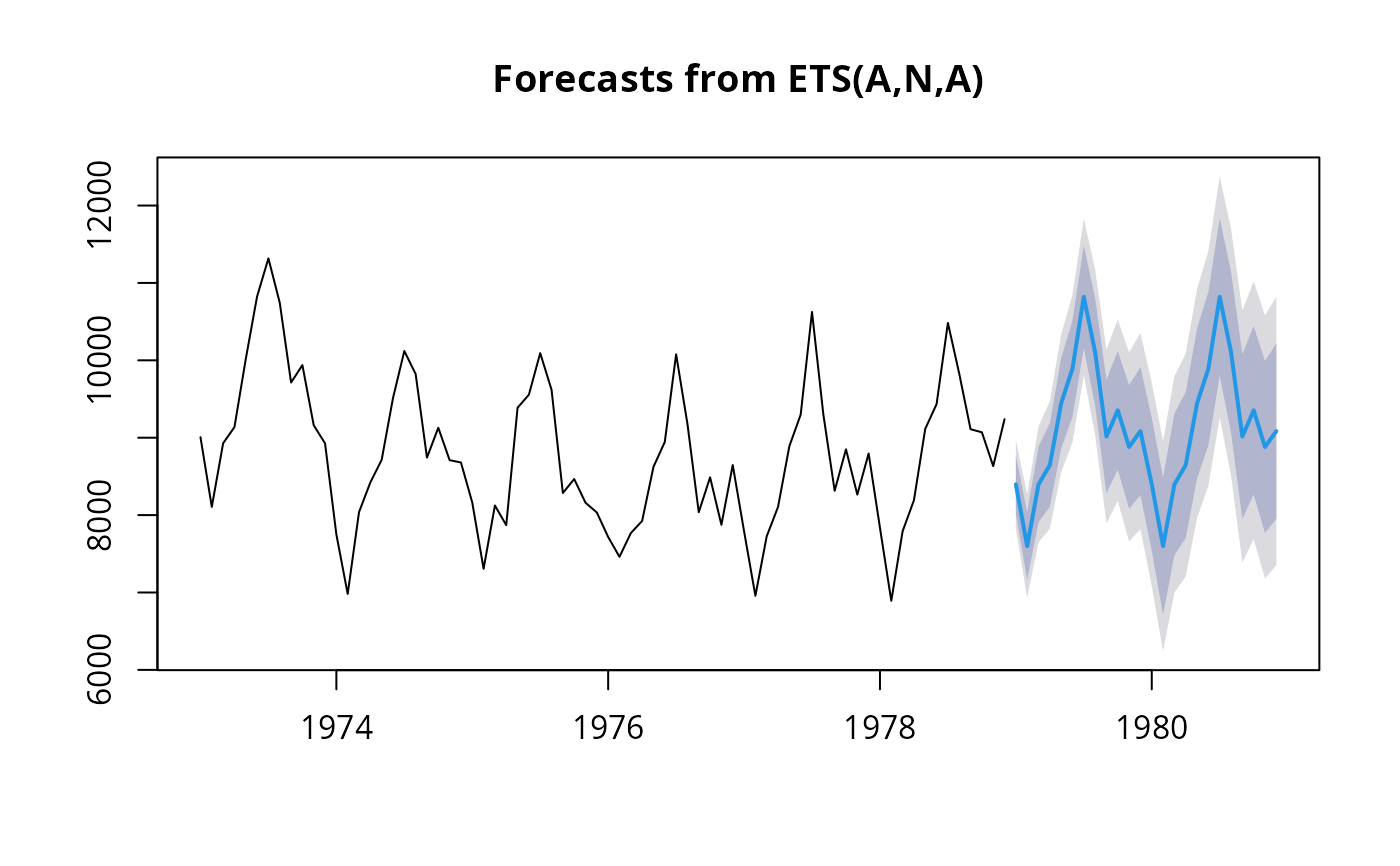 Forecasts from ETS(A,N,A)

12000
10000
8000
6000

1974
1976
1978
1980